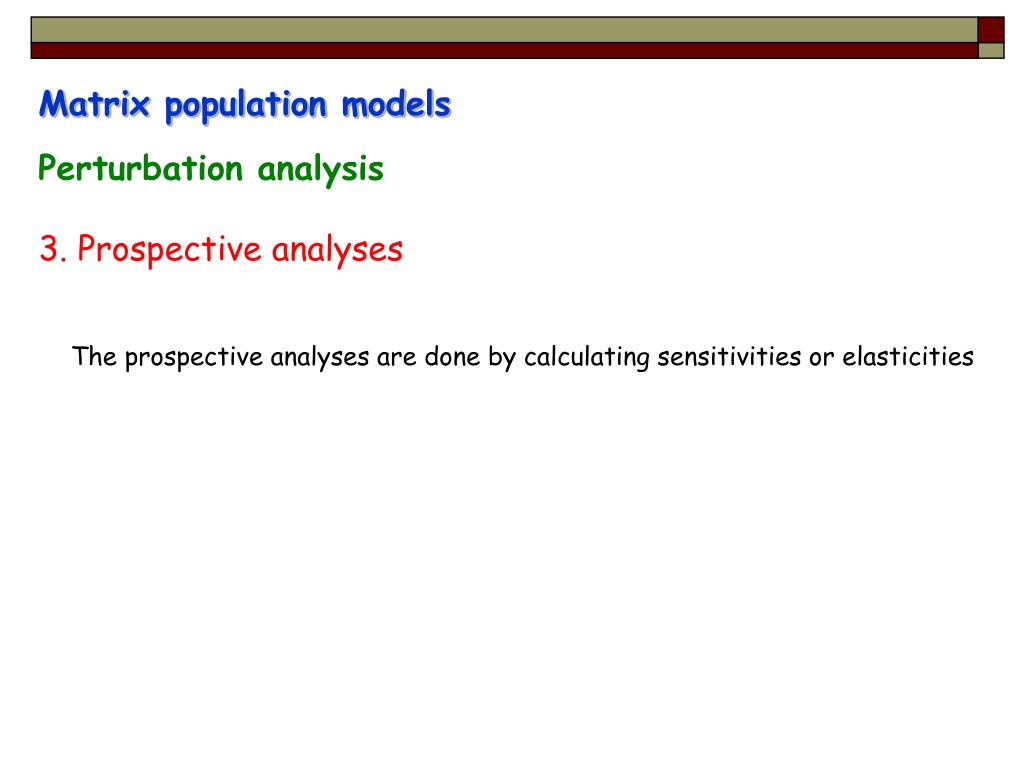 Matrix population models

Perturbation analysis

3. Prospective analyses

The prospective analyses are done by calculating sensitivities or elasticities